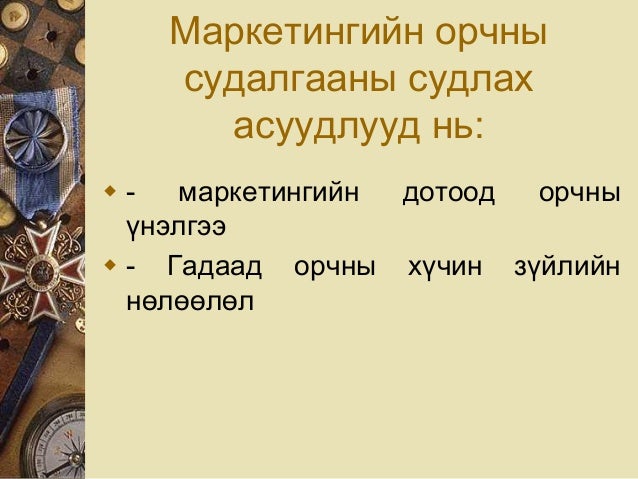 Маркетингийн орчны судалгааны судлах асуудлууд нь:

- маркетингийн дотоод орчны үнэлгээ
- Гадаад орчны хүчин зүйлийн нөлөөлөл